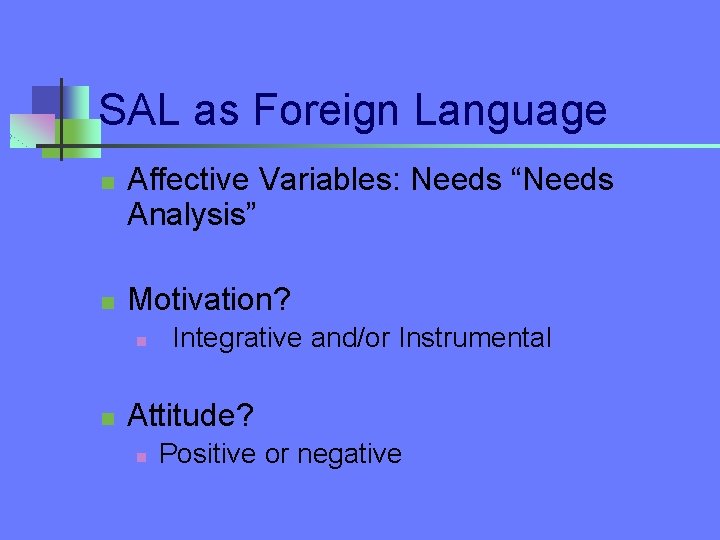 SAL as Foreign Language

Affective Variables: Needs “Needs Analysis”

Motivation?

Integrative and/or Instrumental

Attitude?

Positive or negative